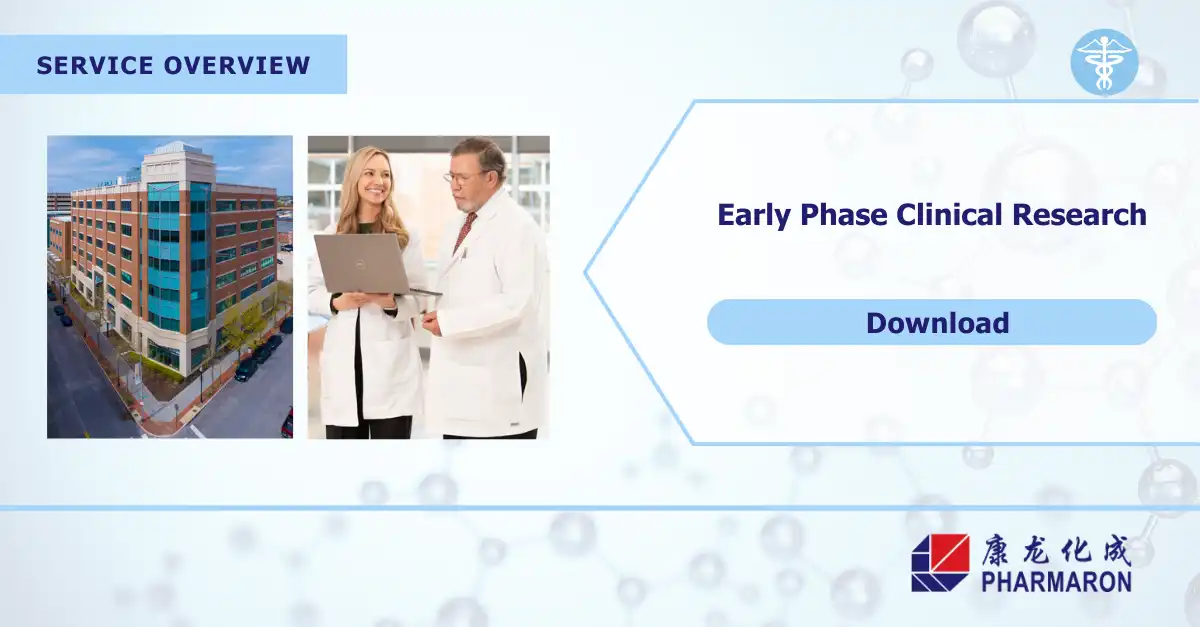 SERVICE OVERVIEW

Early Phase Clinical Research

Download

康龙化成
PHARMARON